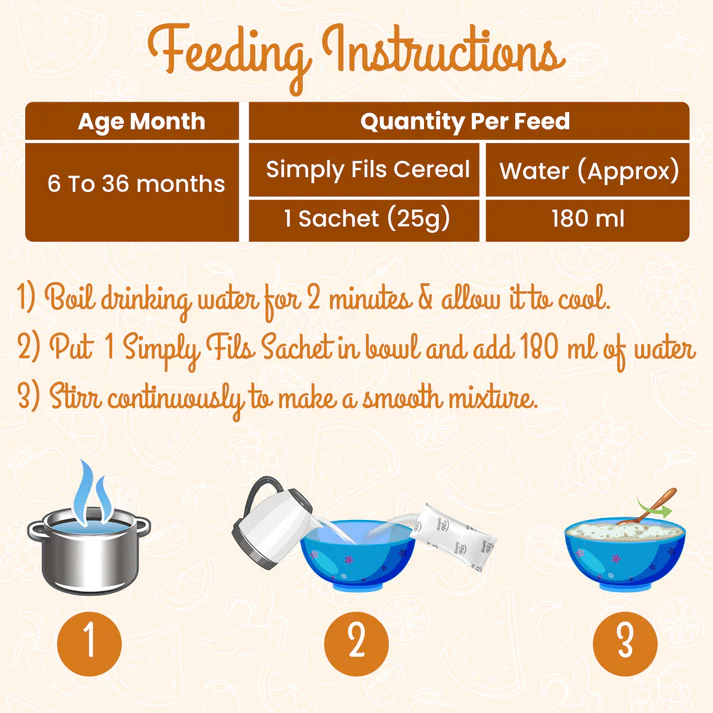 Feeding Instructions

| Age Month | Quantity Per Feed | |
|---|---|---|
| 6 To 36 months | Simply Fils Cereal | Water (Approx) |
| | 1 Sachet (25g) | 180 ml |

1) Boil drinking water for 2 minutes & allow it to cool.
2) Put 1 Simply Fils Sachet in bowl and add 180 ml of water
3) Stirr continuously to make a smooth mixture.

1

2

3